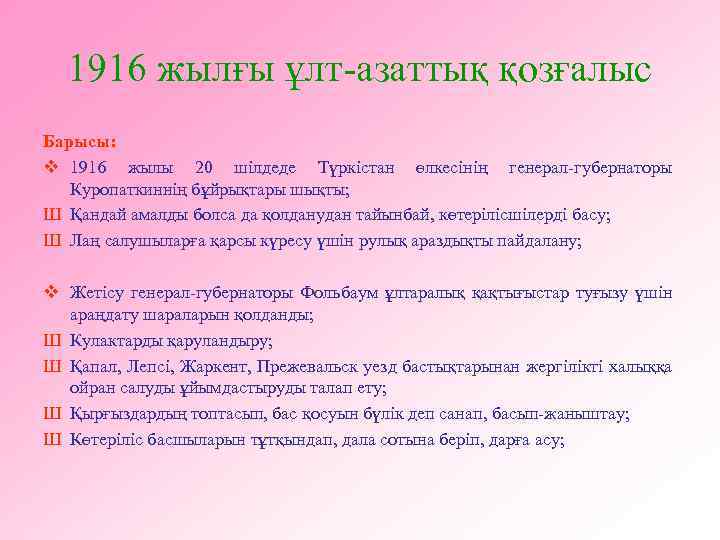 1916 жылғы ұлт-азаттық қозғалыс

Барысы:

❖ 1916 жылы 20 шілдеде Түркістан өлкесінің генерал-губернаторы Куропаткиннің бұйрықтары шықты;

Ш Қандай амалды болса да қолданудан тайынбай, көтерілісшілерді басу;

Ш Лаң салушыларға қарсы күресу үшін рулық араздықты пайдалану;

❖ Жетісу генерал-губернаторы Фольбаум ұлтаралық қақтығыстар туғызу үшін арандату шараларын қолданды;

Ш Кулактарды қаруландыру;

Ш Қапал, Лепсі, Жаркент, Прежевальск уезд бастықтарынан жергілікті халыққа ойран салуды ұйымдастыруды талап ету;

Ш Қырғыздардың топтасып, бас қосуын бүлік деп санап, басып-жаныштау;

Ш Көтеріліс басшыларын тұтқындап, дала сотына беріп, дарға асу;